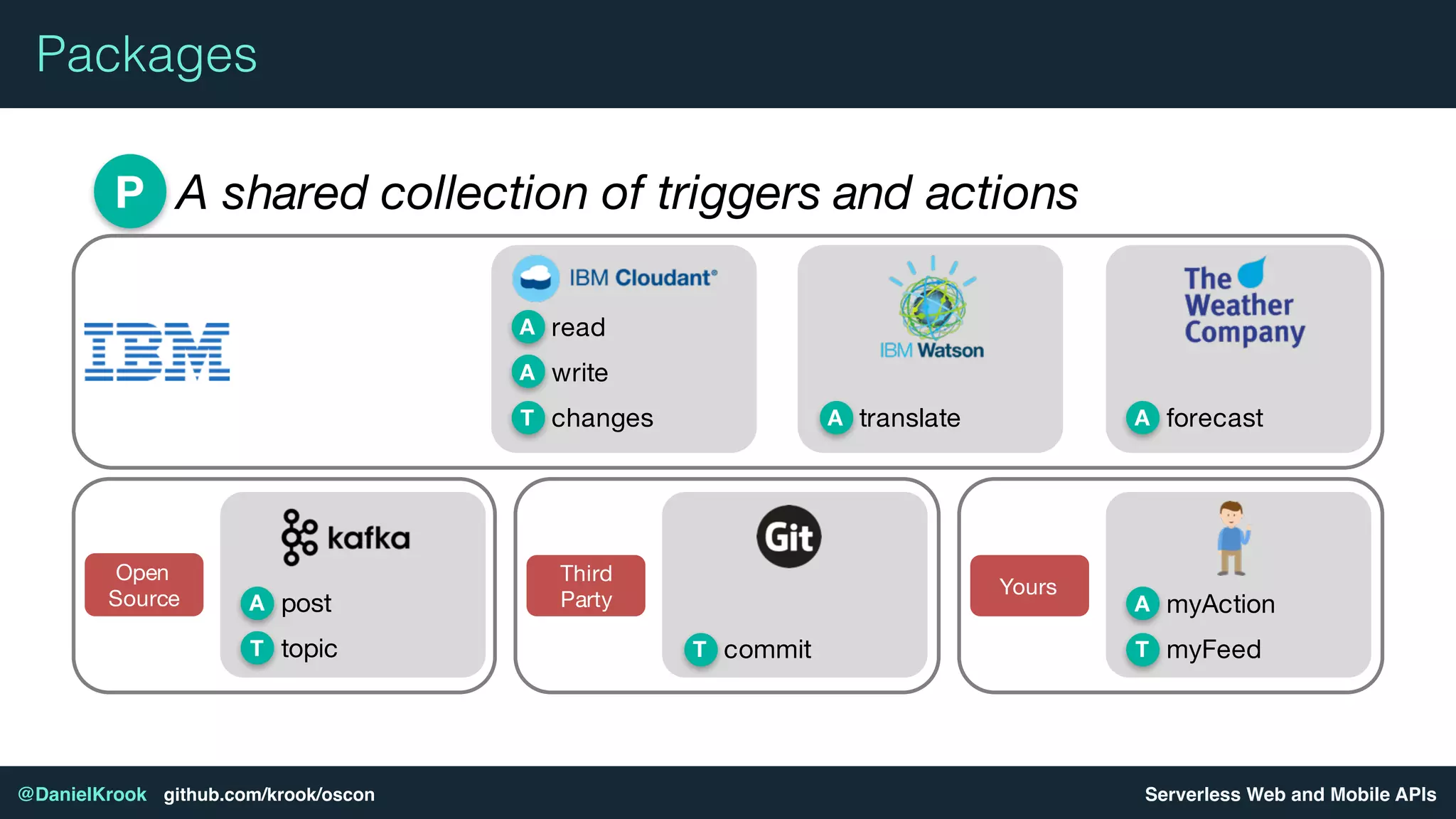 Packages

P A shared collection of triggers and actions

IBM

IBM Cloudant®
A read
A write
T changes

IBM Watson
A translate

The Weather Company
A forecast

Open Source

kafka
A post
T topic

Third Party

Git
T commit

Yours

A myAction
T myFeed

@DanielKrook github.com/krook/oscon

Serverless Web and Mobile APIs